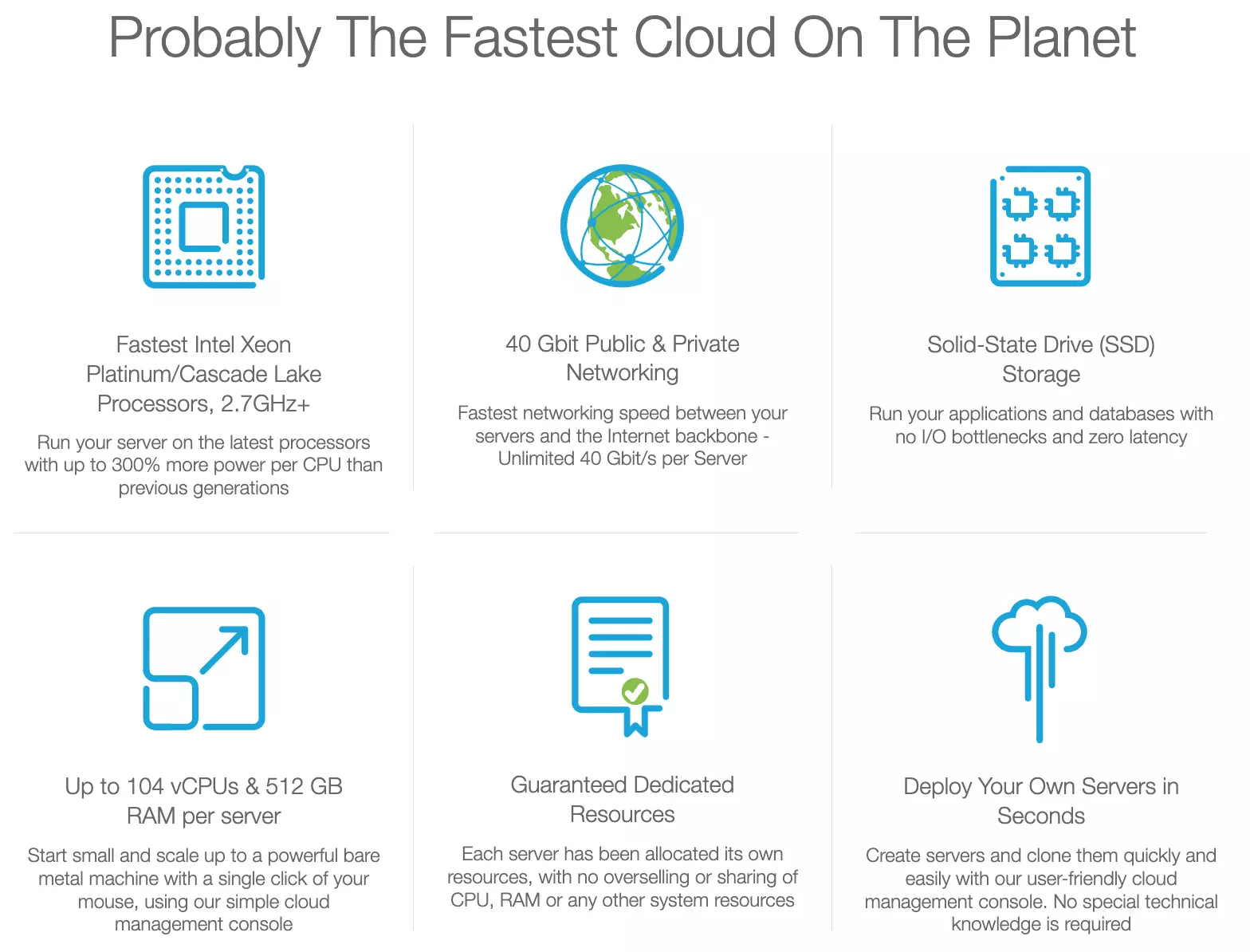 Probably The Fastest Cloud On The Planet

Fastest Intel Xeon Platinum/Cascade Lake Processors, 2.7GHz+

Run your server on the latest processors with up to 300% more power per CPU than previous generations

40 Gbit Public & Private Networking

Fastest networking speed between your servers and the Internet backbone - Unlimited 40 Gbit/s per Server

Solid-State Drive (SSD) Storage

Run your applications and databases with no I/O bottlenecks and zero latency

Up to 104 vCPUs & 512 GB RAM per server

Start small and scale up to a powerful bare metal machine with a single click of your mouse, using our simple cloud management console

Guaranteed Dedicated Resources

Each server has been allocated its own resources, with no overselling or sharing of CPU, RAM or any other system resources

Deploy Your Own Servers in Seconds

Create servers and clone them quickly and easily with our user-friendly cloud management console. No special technical knowledge is required